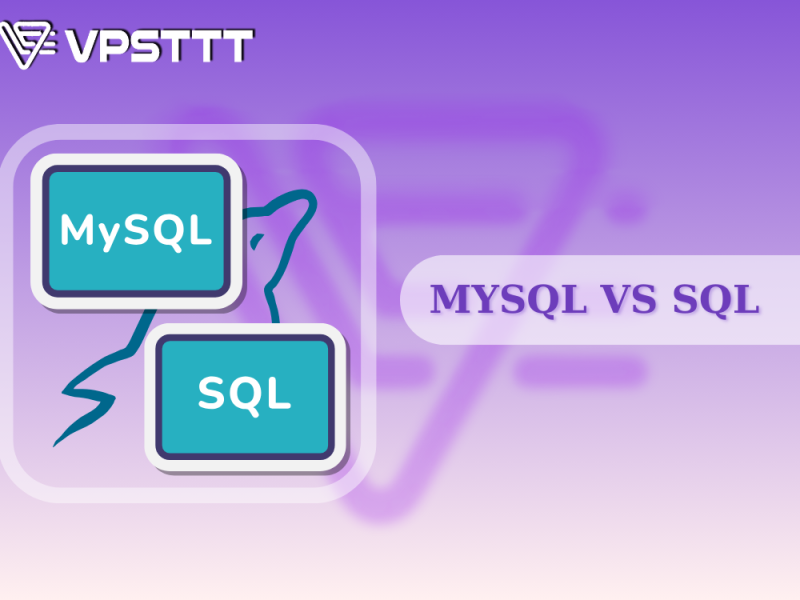 VPSTTT

MySQL

SQL

MYSQL VS SQL